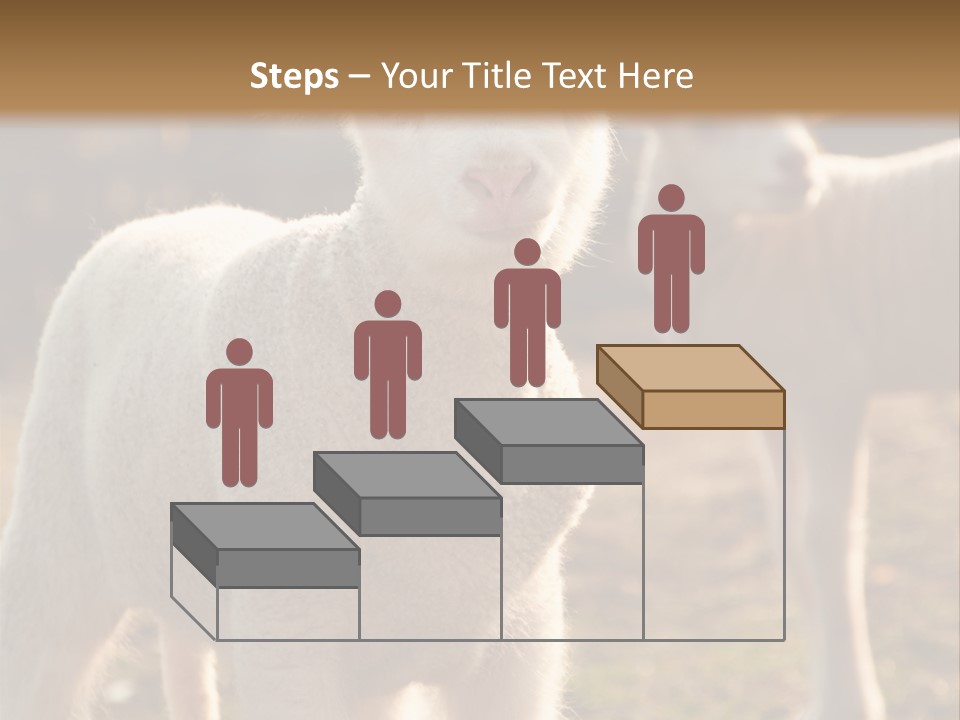 Steps – Your Title Text Here